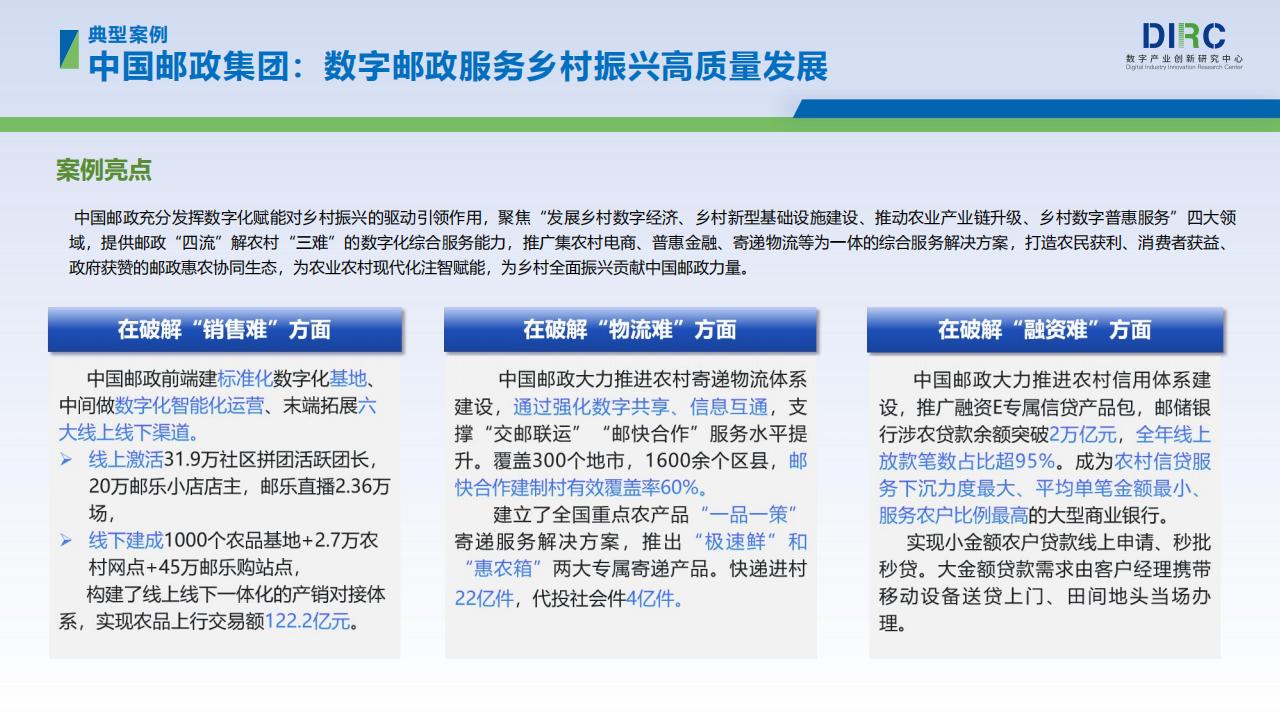 典型案例
中国邮政集团：数字邮政服务乡村振兴高质量发展

DIRC
数字产业创新研究中心
Digital Industry Innovation Research Center

案例亮点

中国邮政充分发挥数字化赋能对乡村振兴的驱动引领作用，聚焦“发展乡村数字经济、乡村新型基础设施建设、推动农业产业链升级、乡村数字普惠服务”四大领域，提供邮政“四流”解农村“三难”的数字化综合服务能力，推广集农村电商、普惠金融、寄递物流等为一体的综合服务解决方案，打造农民获利、消费者获益、政府获赞的邮政惠农协同生态，为农业农村现代化注智赋能，为乡村全面振兴贡献中国邮政力量。

在破解“销售难”方面

中国邮政前端建标准化数字化基地、中间做数字化智能化运营、末端拓展六大线上线下渠道。
➢ 线上激活31.9万社区拼团活跃团长，20万邮乐小店店主，邮乐直播2.36万场，
➢ 线下建成1000个农品基地+2.7万农村网点+45万邮乐购站点，
构建了线上线下一体化的产销对接体系，实现农品上行交易额122.2亿元。

在破解“物流难”方面

中国邮政大力推进农村寄递物流体系建设，通过强化数字共享、信息互通，支撑“交邮联运”“邮快合作”服务水平提升。覆盖300个地市，1600余个区县，邮快合作建制村有效覆盖率60%。
建立了全国重点农产品“一品一策”寄递服务解决方案，推出“极速鲜”和“惠农箱”两大专属寄递产品。快递进村22亿件，代投社会件4亿件。

在破解“融资难”方面

中国邮政大力推进农村信用体系建设，推广融资E专属信贷产品包，邮储银行涉农贷款余额突破2万亿元，全年线上放款笔数占比超95%。成为农村信贷服务下沉力度最大、平均单笔金额最小、服务农户比例最高的大型商业银行。
实现小金额农户贷款线上申请、秒批秒贷。大金额贷款需求由客户经理携带移动设备送贷上门、田间地头当场办理。